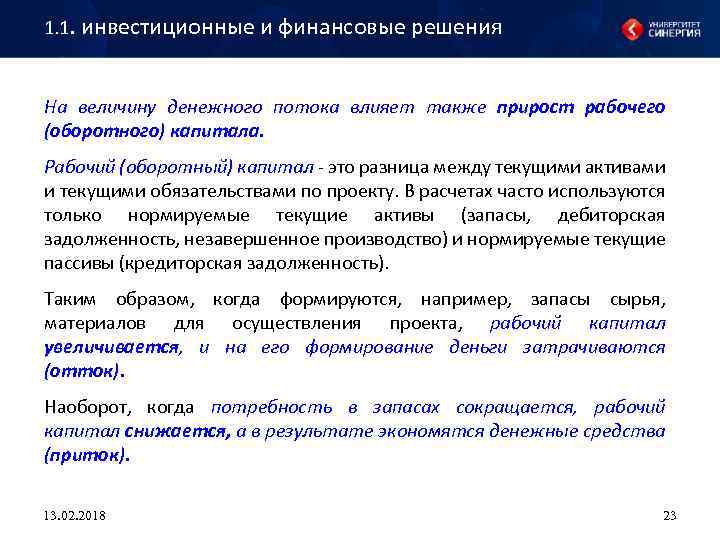 1.1. инвестиционные и финансовые решения

УНИВЕРСИТЕТ СИНЕРГИЯ

На величину денежного потока влияет также прирост рабочего (оборотного) капитала.

Рабочий (оборотный) капитал - это разница между текущими активами и текущими обязательствами по проекту. В расчетах часто используются только нормируемые текущие активы (запасы, дебиторская задолженность, незавершенное производство) и нормируемые текущие пассивы (кредиторская задолженность).

Таким образом, когда формируются, например, запасы сырья, материалов для осуществления проекта, рабочий капитал увеличивается, и на его формирование деньги затрачиваются (отток).

Наоборот, когда потребность в запасах сокращается, рабочий капитал снижается, а в результате экономятся денежные средства (приток).

13.02.2018

23